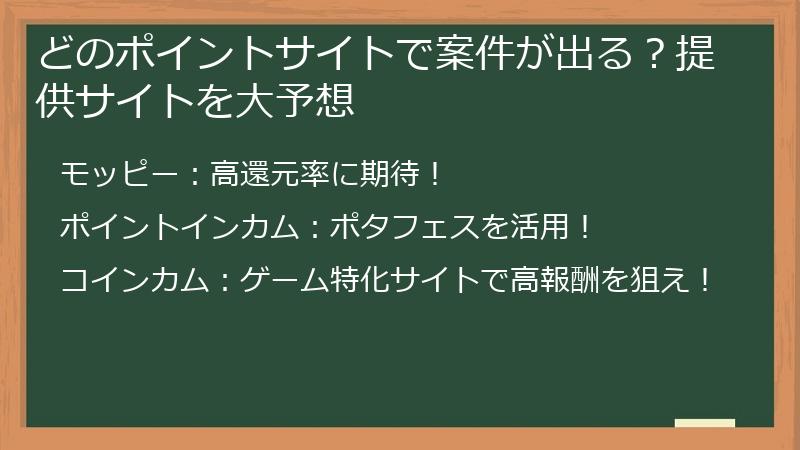 どのポイントサイトで案件が出る？提供サイトを大予想

モッピー：高還元率に期待！

ポイントインカム：ポタフェスを活用！

コインカム：ゲーム特化サイトで高報酬を狙え！